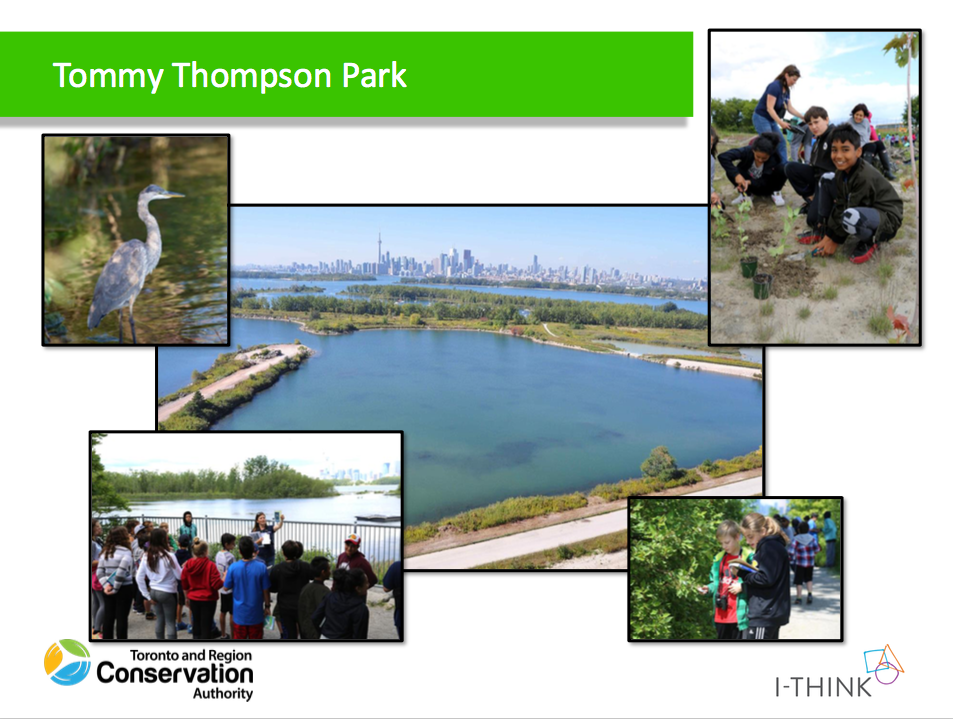 Tommy Thompson Park

Toronto and Region
Conservation
Authority

I-THINK